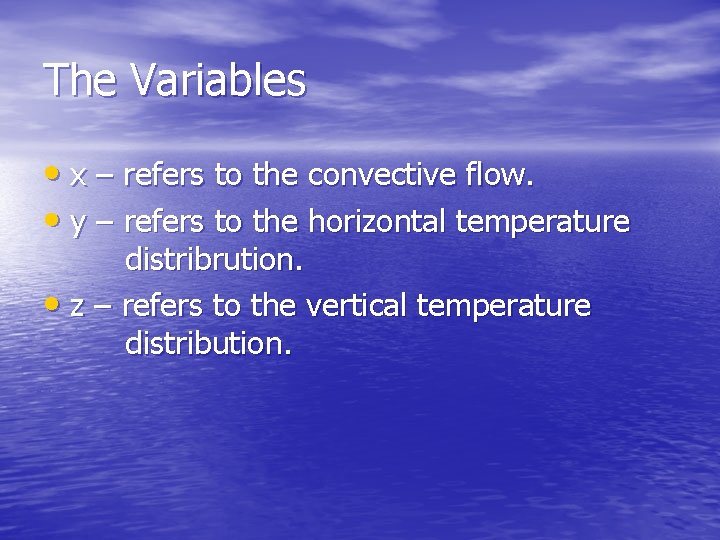 The Variables

• x – refers to the convective flow.
• y – refers to the horizontal temperature distribrution.
• z – refers to the vertical temperature distribution.